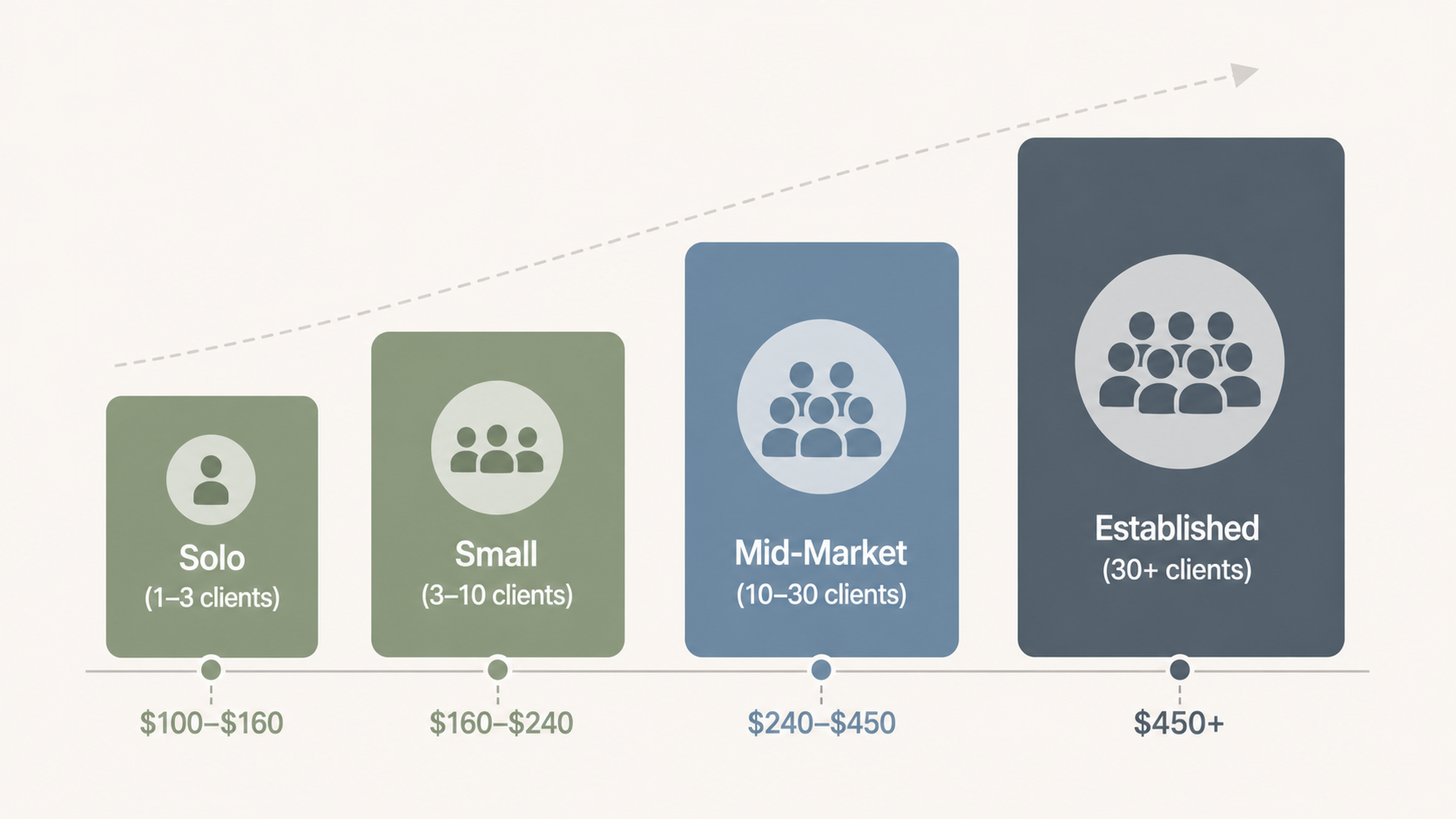 Solo
(1–3 clients)

Small
(3–10 clients)

Mid-Market
(10–30 clients)

Established
(30+ clients)

\$100–\$160

\$160–\$240

\$240–\$450

\$450+